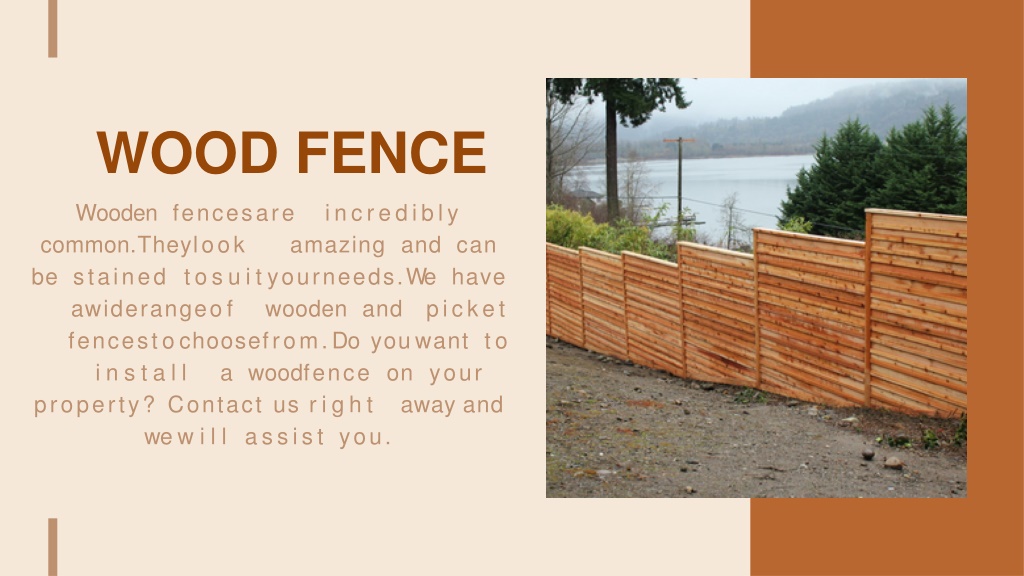 WOOD FENCE

Wooden fencesare incredibly common.Theylook amazing and can be stained tosuityourneeds.We have awiderangeof wooden and picket fencestochoosefrom.Do youwant to install a woodfence on your property? Contact us right away and wewill assist you.